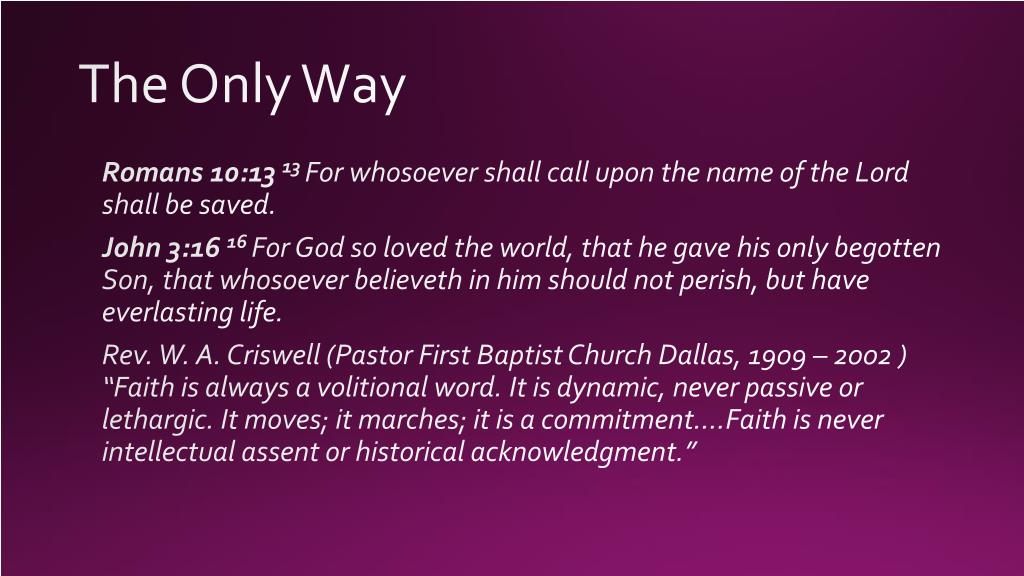 The Only Way

Romans 10:13 $^{13}$ For whosoever shall call upon the name of the Lord shall be saved.

John 3:16 $^{16}$ For God so loved the world, that he gave his only begotten Son, that whosoever believeth in him should not perish, but have everlasting life.

Rev. W. A. Criswell (Pastor First Baptist Church Dallas, 1909 – 2002 ) “Faith is always a volitional word. It is dynamic, never passive or lethargic. It moves; it marches; it is a commitment....Faith is never intellectual assent or historical acknowledgment.”